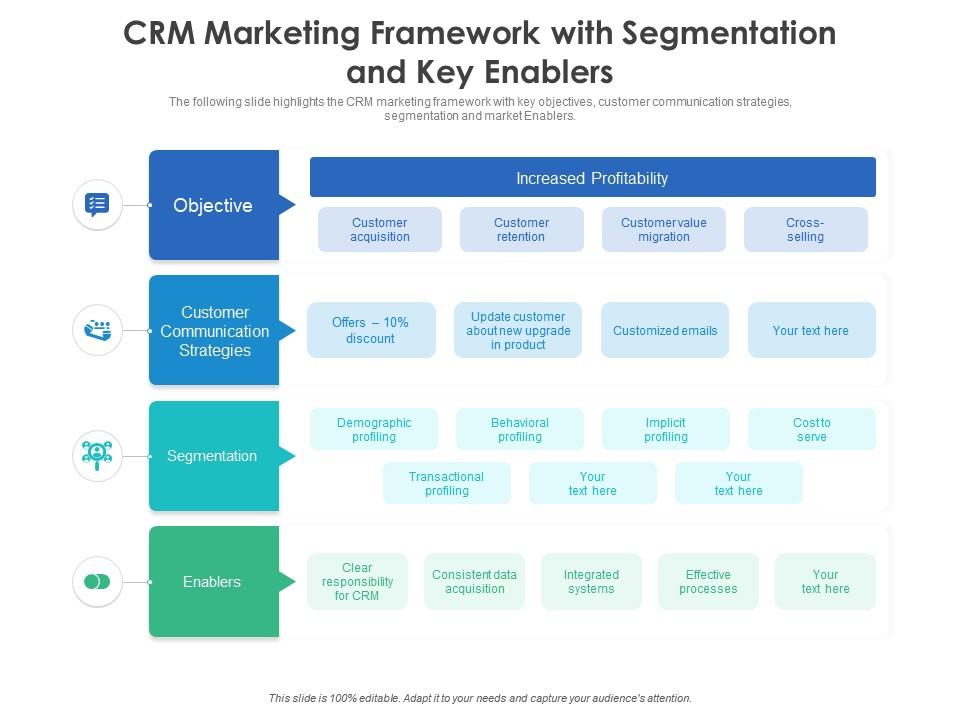 CRM Marketing Framework with Segmentation and Key Enablers

The following slide highlights the CRM marketing framework with key objectives, customer communication strategies, segmentation and market Enablers.

Objective

Increased Profitability

Customer acquisition

Customer retention

Customer value migration

Cross-selling

Customer Communication Strategies

Offers – 10% discount

Update customer about new upgrade in product

Customized emails

Your text here

Segmentation

Demographic profiling

Behavioral profiling

Implicit profiling

Cost to serve

Transactional profiling

Your text here

Your text here

Enablers

Clear responsibility for CRM

Consistent data acquisition

Integrated systems

Effective processes

Your text here

This slide is 100% editable. Adapt it to your needs and capture your audience's attention.